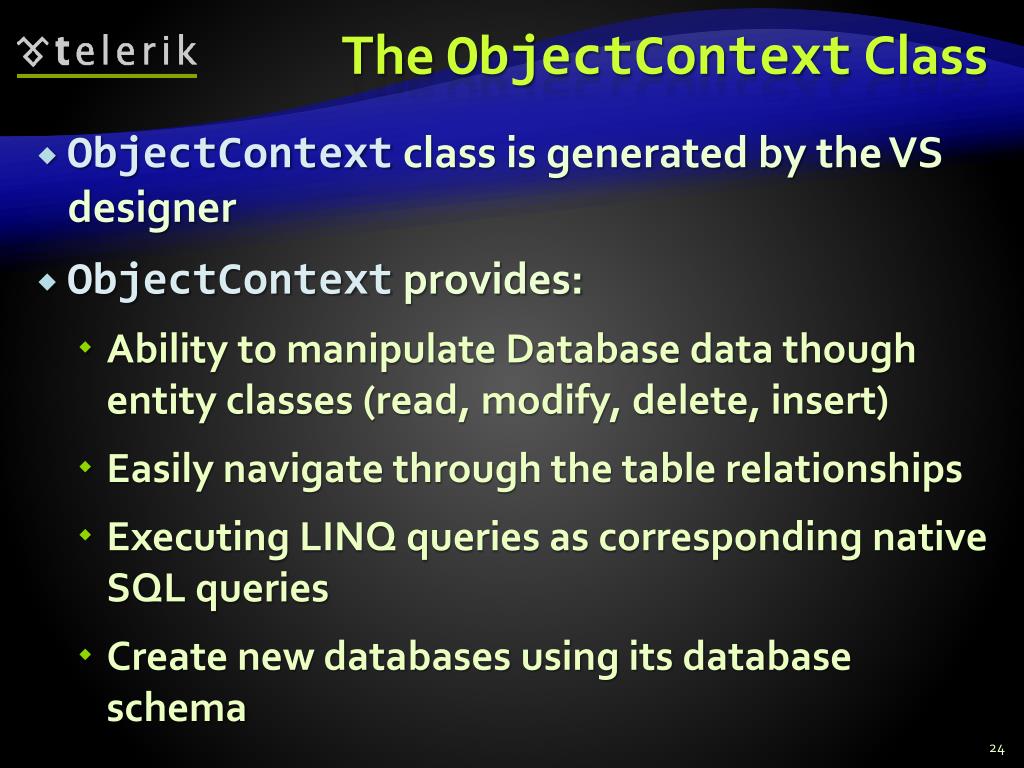 telerik

The ObjectContext Class

ObjectContext class is generated by the VS designer

ObjectContext provides:

Ability to manipulate Database data though entity classes (read, modify, delete, insert)

Easily navigate through the table relationships

Executing LINQ queries as corresponding native SQL queries

Create new databases using its database schema

24